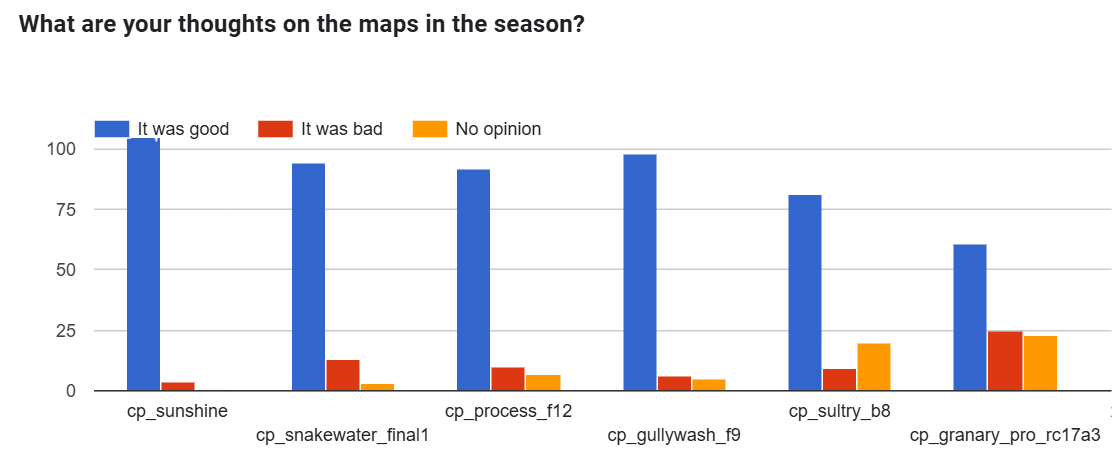 What are your thoughts on the maps in the season?

It was good
It was bad
No opinion

100
75
50
25
0

cp_sunshine
cp_snakewater_final1
cp_process_f12
cp_gullywash_f9
cp_sultry_b8
cp_granary_pro_rc17a3